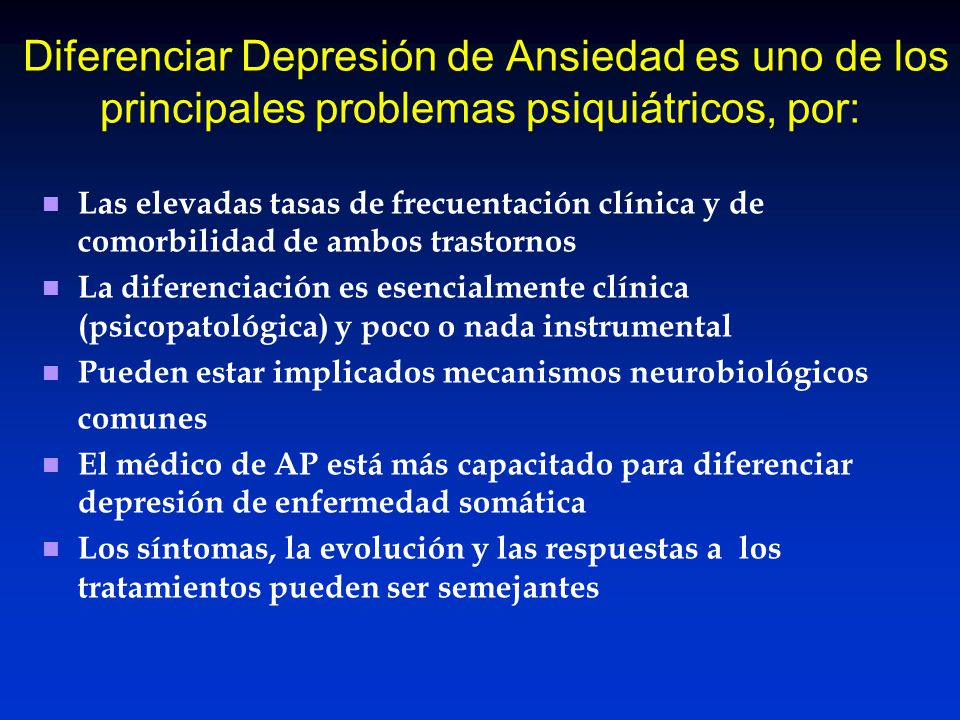 Diferenciar Depresión de Ansiedad es uno de los principales problemas psiquiátricos, por:

- Las elevadas tasas de frecuentación clínica y de comorbilidad de ambos trastornos
- La diferenciación es esencialmente clínica (psicopatológica) y poco o nada instrumental
- Pueden estar implicados mecanismos neurobiológicos comunes
- El médico de AP está más capacitado para diferenciar depresión de enfermedad somática
- Los síntomas, la evolución y las respuestas a los tratamientos pueden ser semejantes